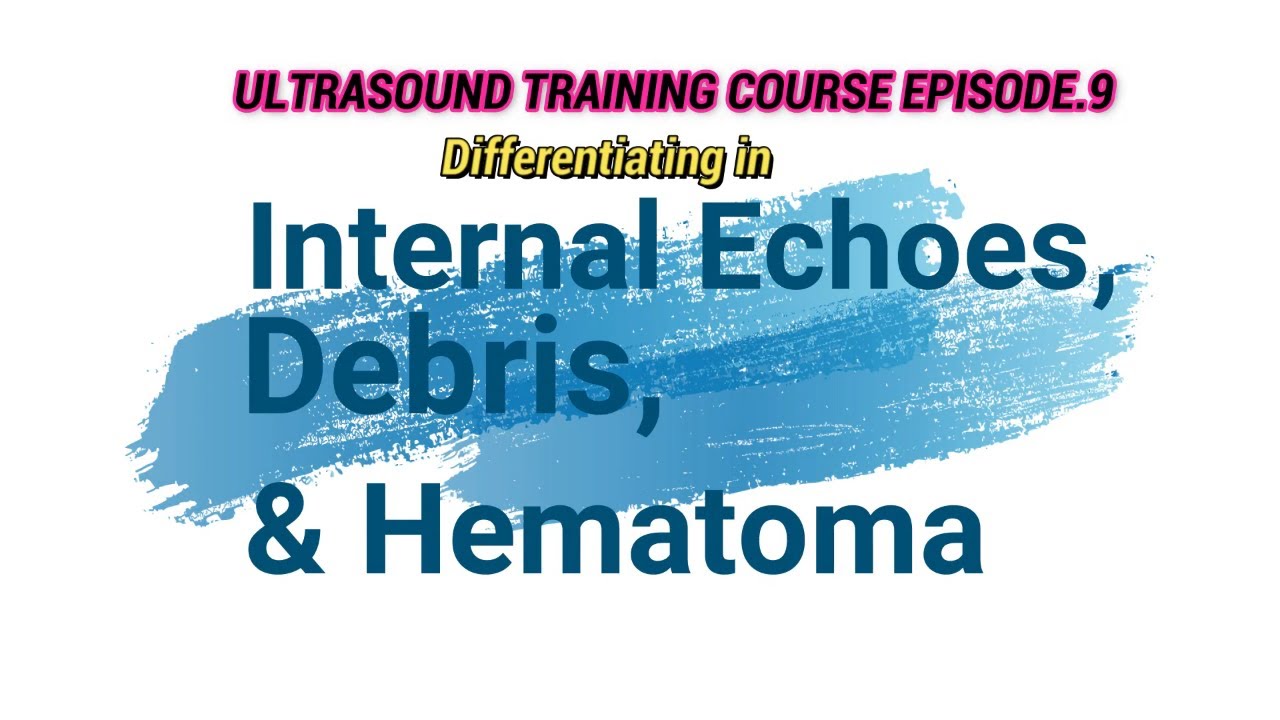 ULTRASOUND TRAINING COURSE EPISODE.9

Differentiating in

Internal Echoes, Debris, & Hematoma